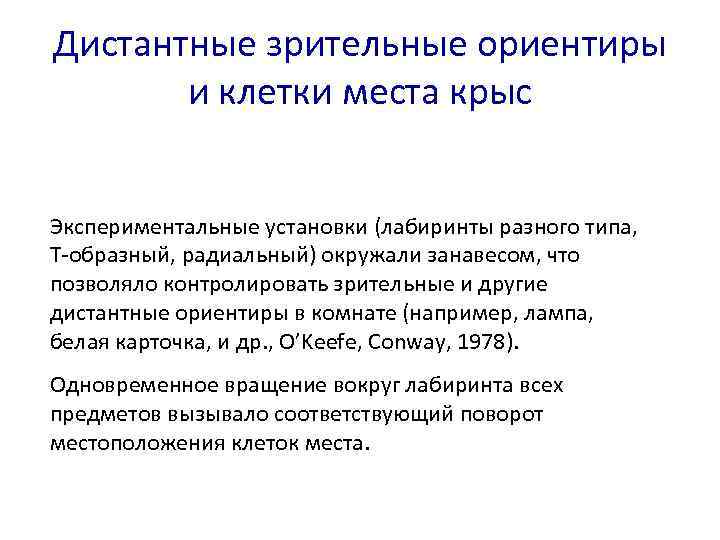 Дистантные зрительные ориентиры и клетки места крыс

Экспериментальные установки (лабиринты разного типа, Т-образный, радиальный) окружали занавесом, что позволяло контролировать зрительные и другие дистантные ориентиры в комнате (например, лампа, белая карточка, и др., O'Keefe, Conway, 1978).

Одновременное вращение вокруг лабиринта всех предметов вызывало соответствующий поворот местоположения клеток места.